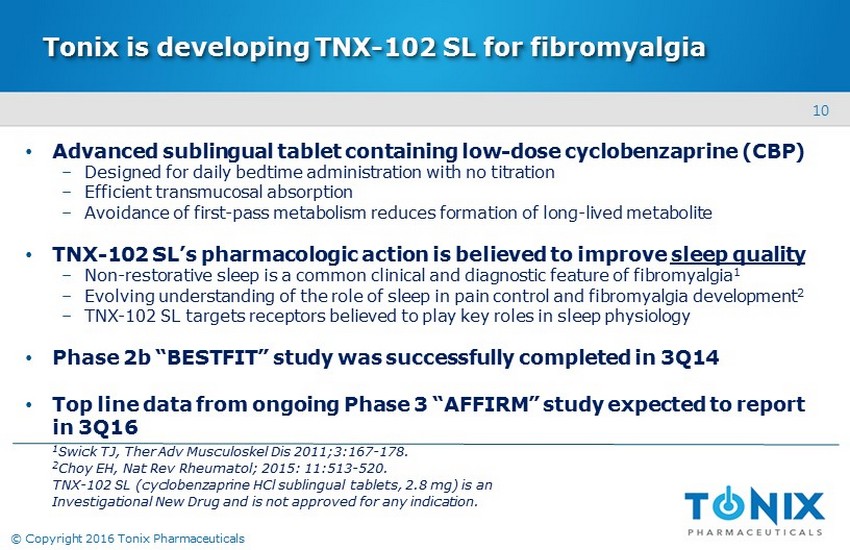 Tonix is developing TNX-102 SL for fibromyalgia

10

• Advanced sublingual tablet containing low-dose cyclobenzaprine (CBP)
 – Designed for daily bedtime administration with no titration
 – Efficient transmucosal absorption
 – Avoidance of first-pass metabolism reduces formation of long-lived metabolite

• TNX-102 SL's pharmacologic action is believed to improve sleep quality
 – Non-restorative sleep is a common clinical and diagnostic feature of fibromyalgia$^1$
 – Evolving understanding of the role of sleep in pain control and fibromyalgia development$^2$
 – TNX-102 SL targets receptors believed to play key roles in sleep physiology

• Phase 2b "BESTFIT" study was successfully completed in 3Q14

• Top line data from ongoing Phase 3 "AFFIRM" study expected to report in 3Q16

$^1$Swick TJ, Ther Adv Musculoskel Dis 2011;3:167-178.
$^2$Choy EH, Nat Rev Rheumatol; 2015: 11:513-520.
TNX-102 SL (cyclobenzaprine HCl sublingual tablets, 2.8 mg) is an Investigational New Drug and is not approved for any indication.

TONIX
PHARMACEUTICALS

© Copyright 2016 Tonix Pharmaceuticals